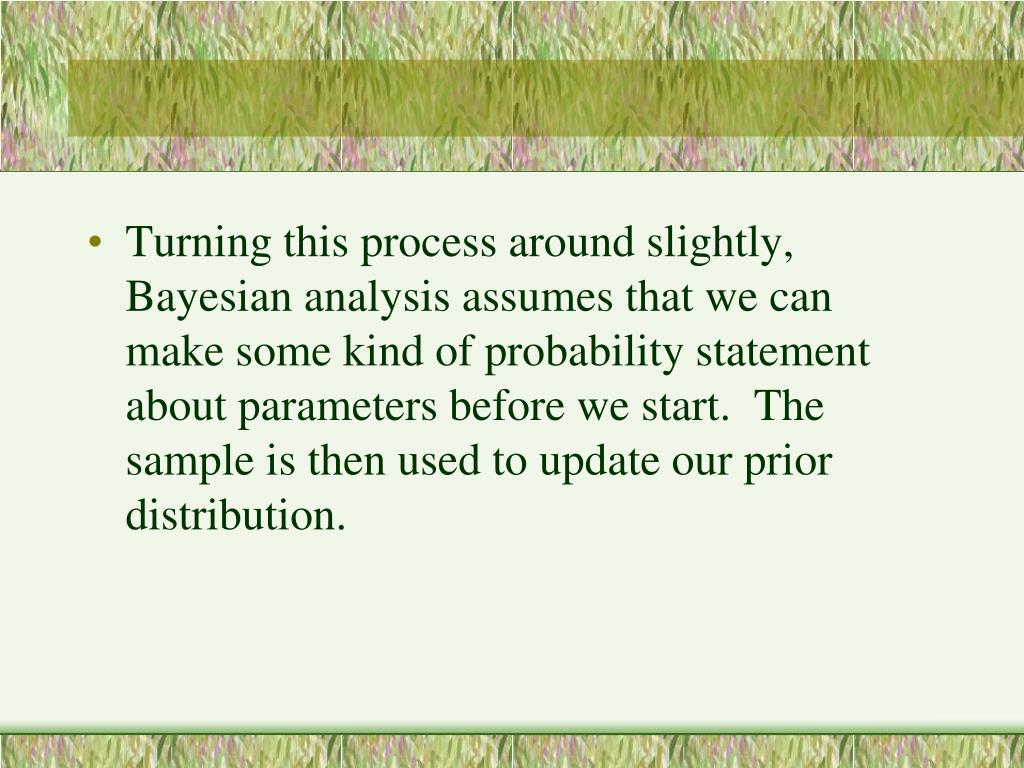 • Turning this process around slightly, Bayesian analysis assumes that we can make some kind of probability statement about parameters before we start. The sample is then used to update our prior distribution.